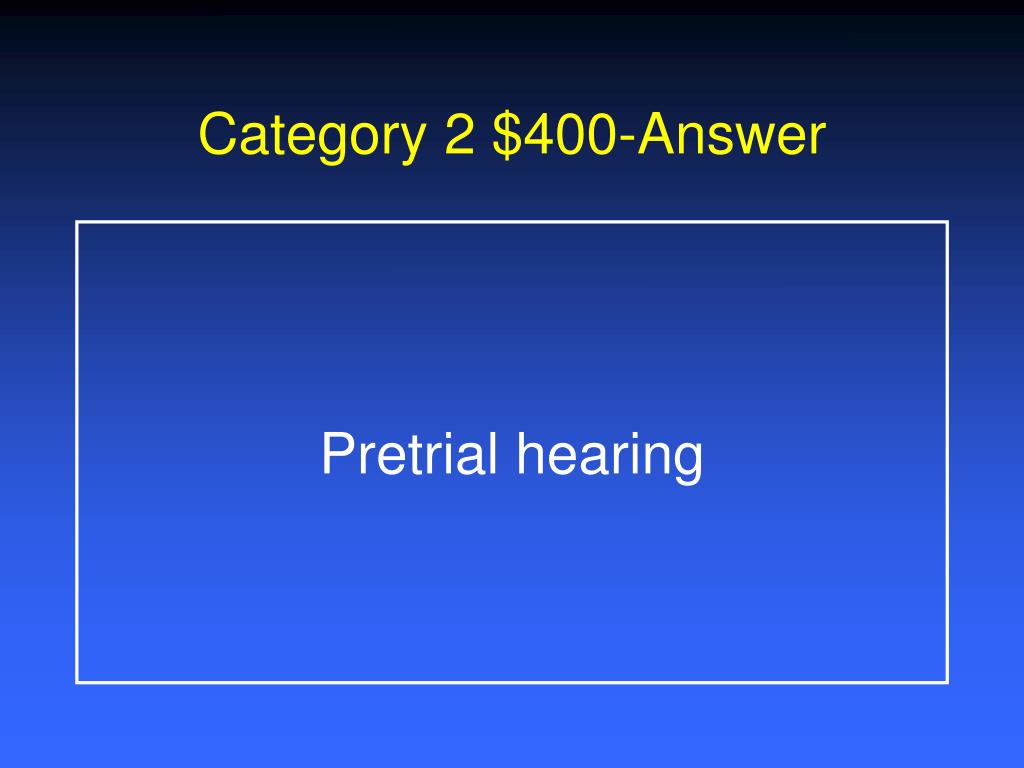 Category 2 \$400-Answer

Pretrial hearing